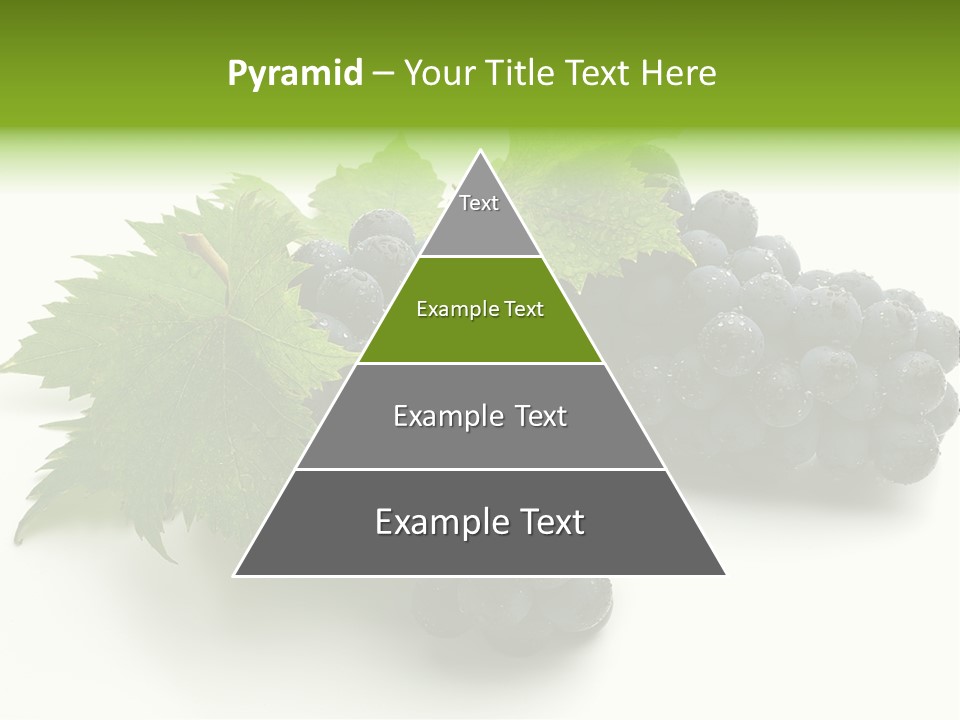 Pyramid – Your Title Text Here

Text

Example Text

Example Text

Example Text